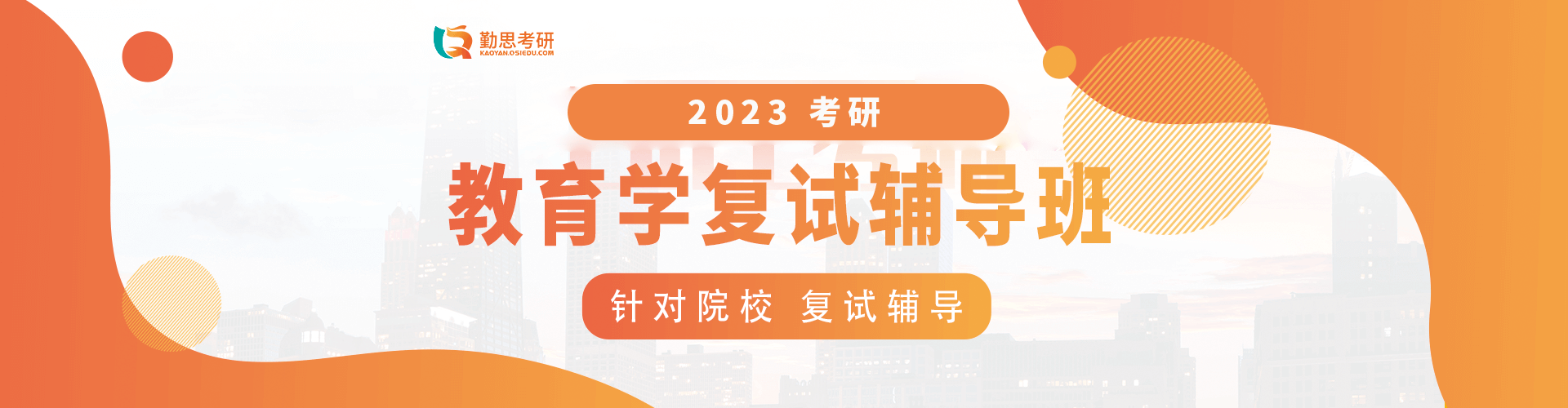 勤思考研
KAOYAN.QSIEDU.COM

2023 考研

教育学复试辅导班

针对院校 复试辅导